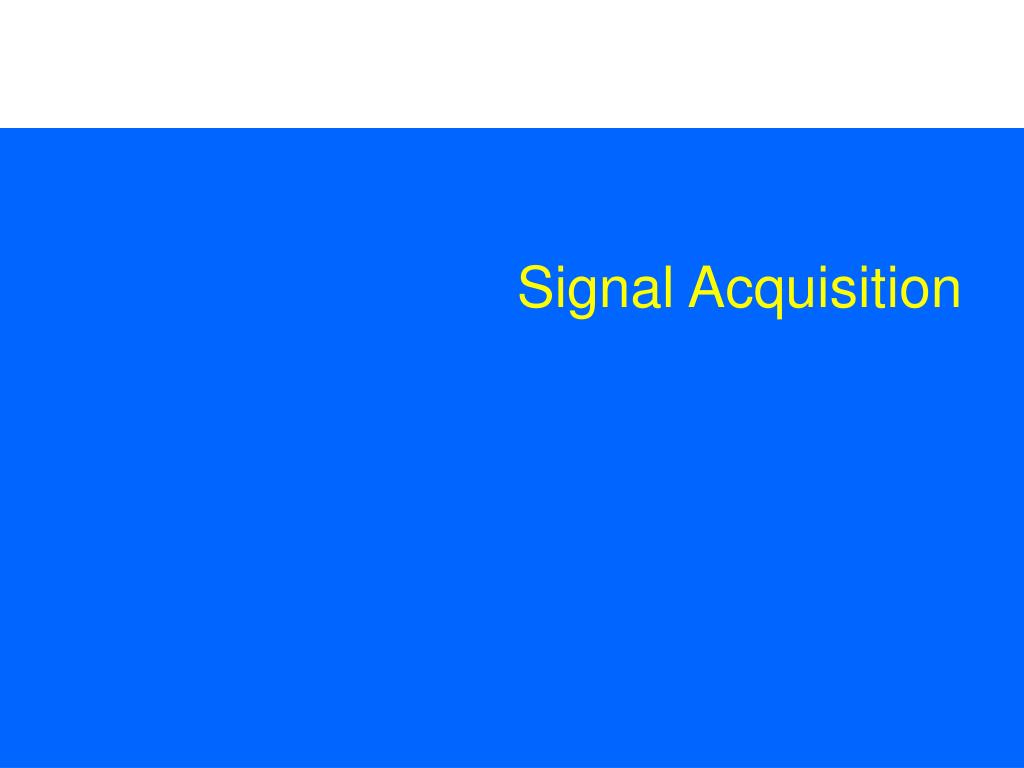 Signal Acquisition